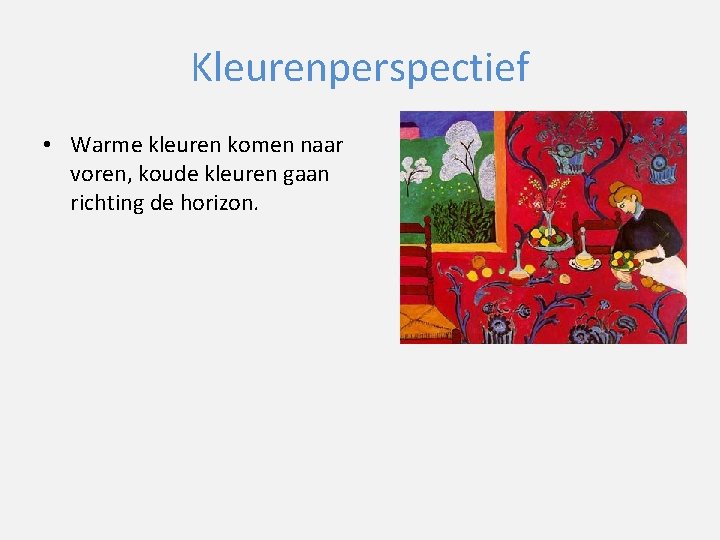 Kleurenperspectief

• Warme kleuren komen naar voren, koude kleuren gaan richting de horizon.